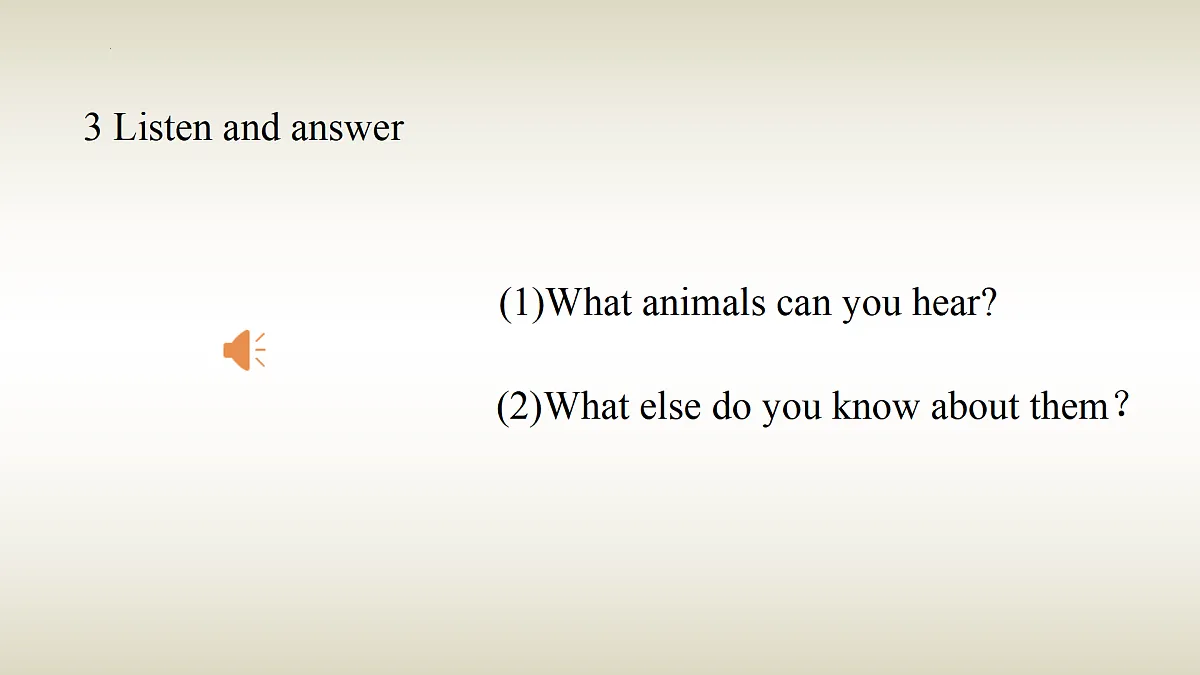 3 Listen and answer

(1)What animals can you hear?

(2)What else do you know about them？